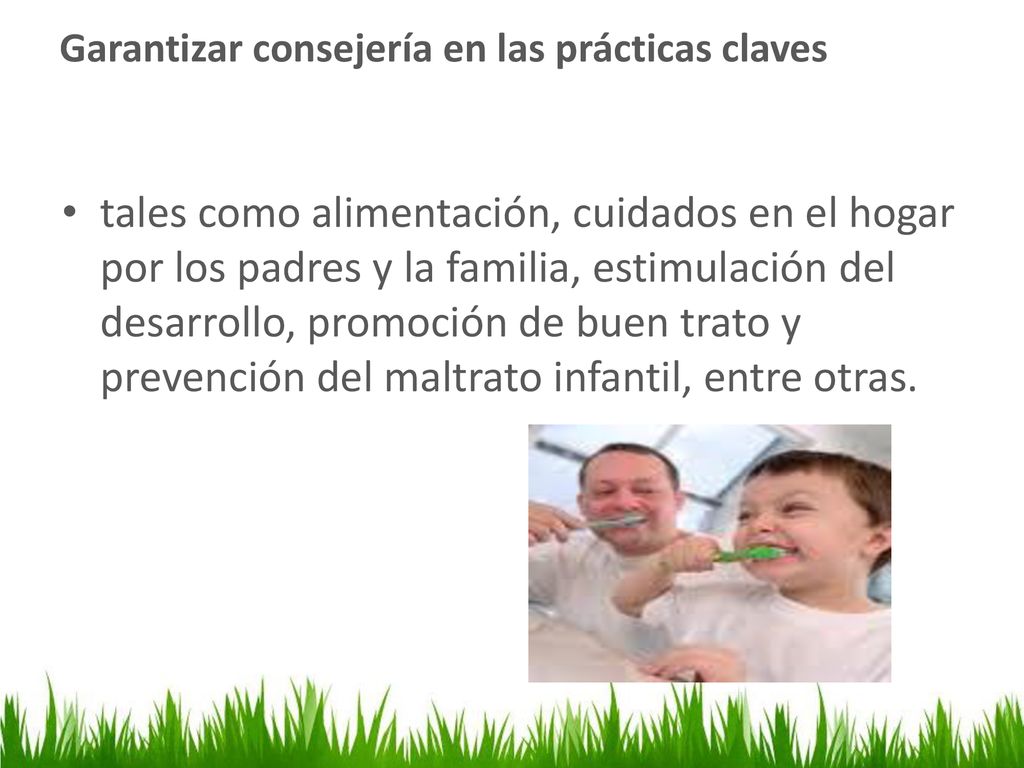 Garantizar consejería en las prácticas claves

• tales como alimentación, cuidados en el hogar por los padres y la familia, estimulación del desarrollo, promoción de buen trato y prevención del maltrato infantil, entre otras.